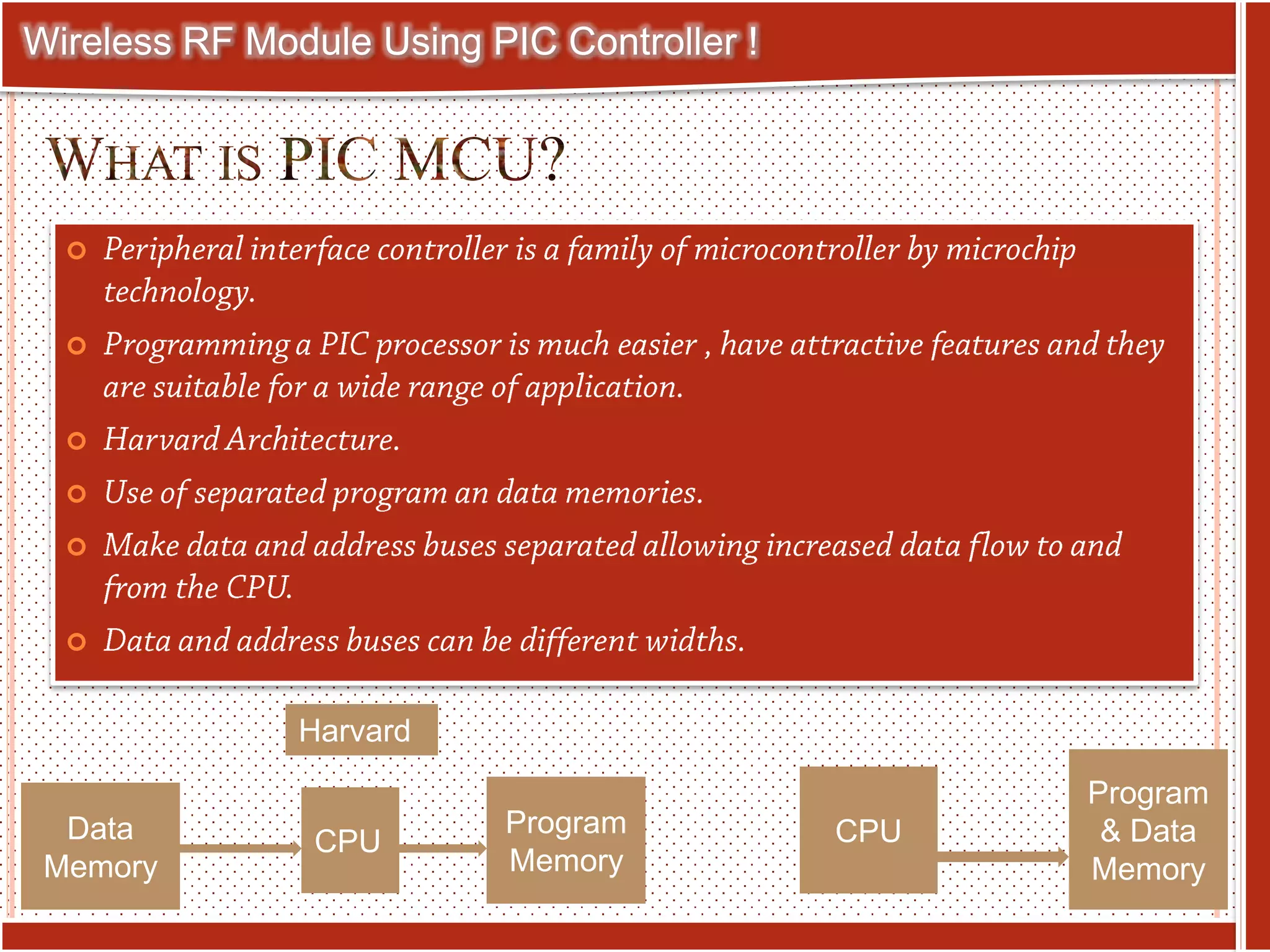 Wireless RF Module Using PIC Controller !

WHAT IS PIC MCU?

Peripheral interface controller is a family of microcontroller by microchip technology.

Programming a PIC processor is much easier , have attractive features and they are suitable for a wide range of application.

Harvard Architecture.

Use of separated program an data memories.

Make data and address buses separated allowing increased data flow to and from the CPU.

Data and address buses can be different widths.

Harvard

Data Memory

CPU

Program Memory

CPU

Program & Data Memory